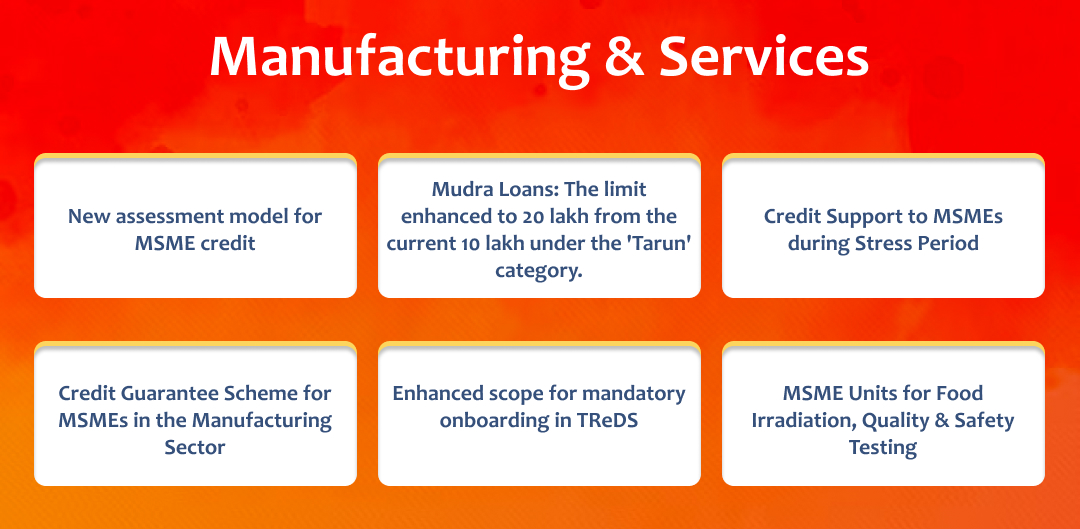 Manufacturing & Services

New assessment model for MSME credit

Mudra Loans: The limit enhanced to 20 lakh from the current 10 lakh under the 'Tarun' category.

Credit Support to MSMEs during Stress Period

Credit Guarantee Scheme for MSMEs in the Manufacturing Sector

Enhanced scope for mandatory onboarding in TReDS

MSME Units for Food Irradiation, Quality & Safety Testing